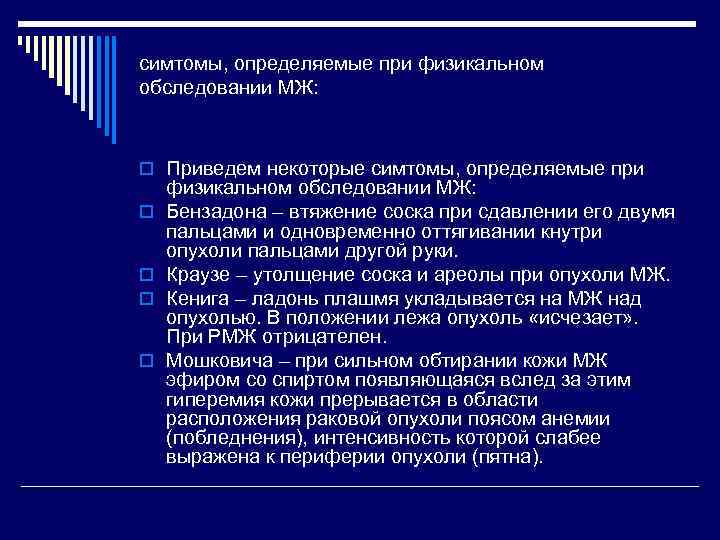 симтомы, определяемые при физикальном обследовании МЖ:

Приведем некоторые симтомы, определяемые при физикальном обследовании МЖ:
Бензадона – втяжение соска при сдавлении его двумя пальцами и одновременно оттягивании кнутри опухоли пальцами другой руки.
Краузе – утолщение соска и ареолы при опухоли МЖ.
Кенига – ладонь плашмя укладывается на МЖ над опухолью. В положении лежа опухоль «исчезает». При РМЖ отрицателен.
Мошковича – при сильном обтирании кожи МЖ эфиром со спиртом появляющаяся вслед за этим гиперемия кожи прерывается в области расположения раковой опухоли поясом анемии (побледнения), интенсивность которой слабее выражена к периферии опухоли (пятна).